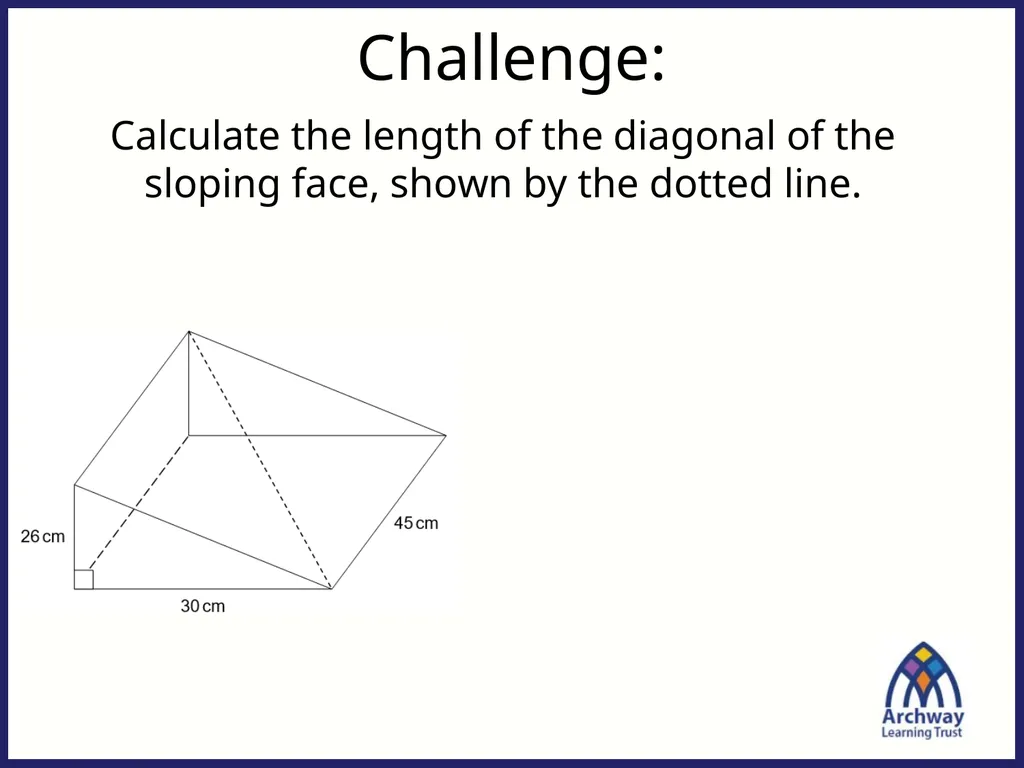 Challenge:

Calculate the length of the diagonal of the sloping face, shown by the dotted line.

26 cm

45 cm

30 cm

Archway
Learning Trust